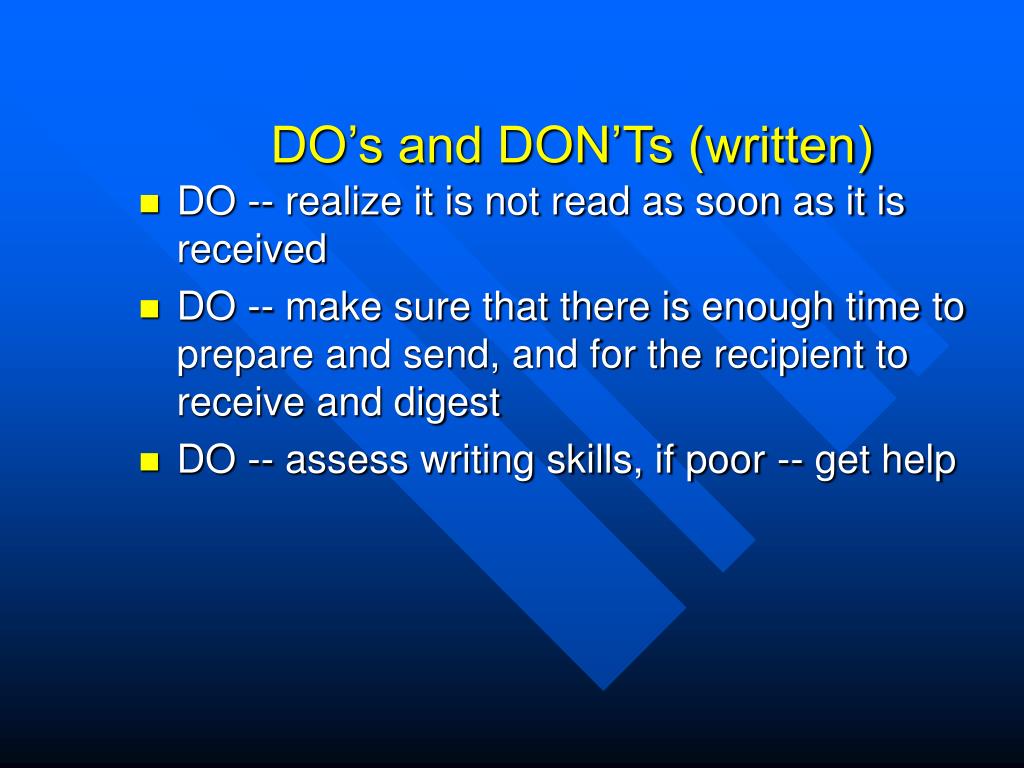 DO’s and DON’Ts (written)

- DO -- realize it is not read as soon as it is received
- DO -- make sure that there is enough time to prepare and send, and for the recipient to receive and digest
- DO -- assess writing skills, if poor -- get help